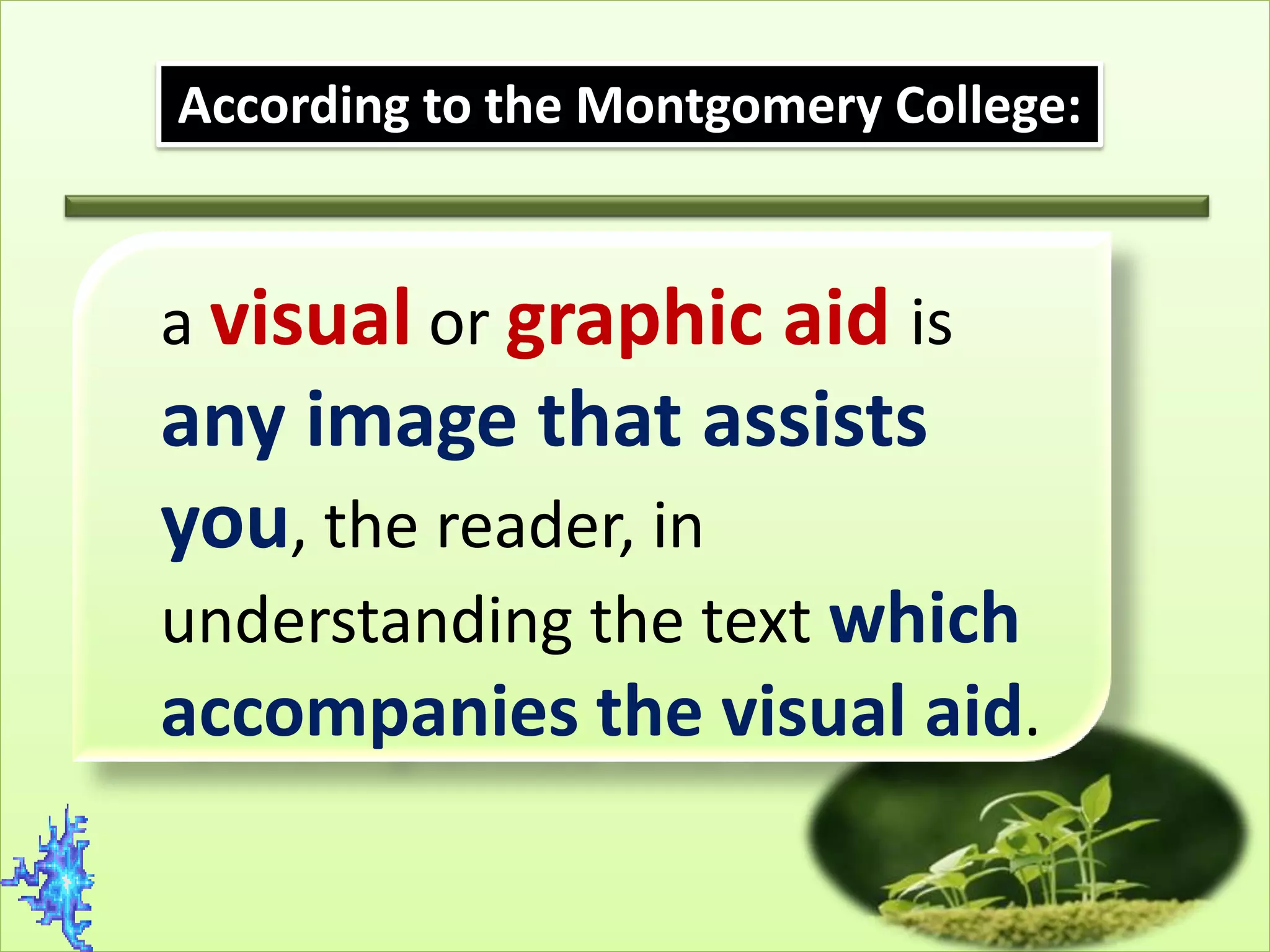 According to the Montgomery College:

a visual or graphic aid is any image that assists you, the reader, in understanding the text which accompanies the visual aid.